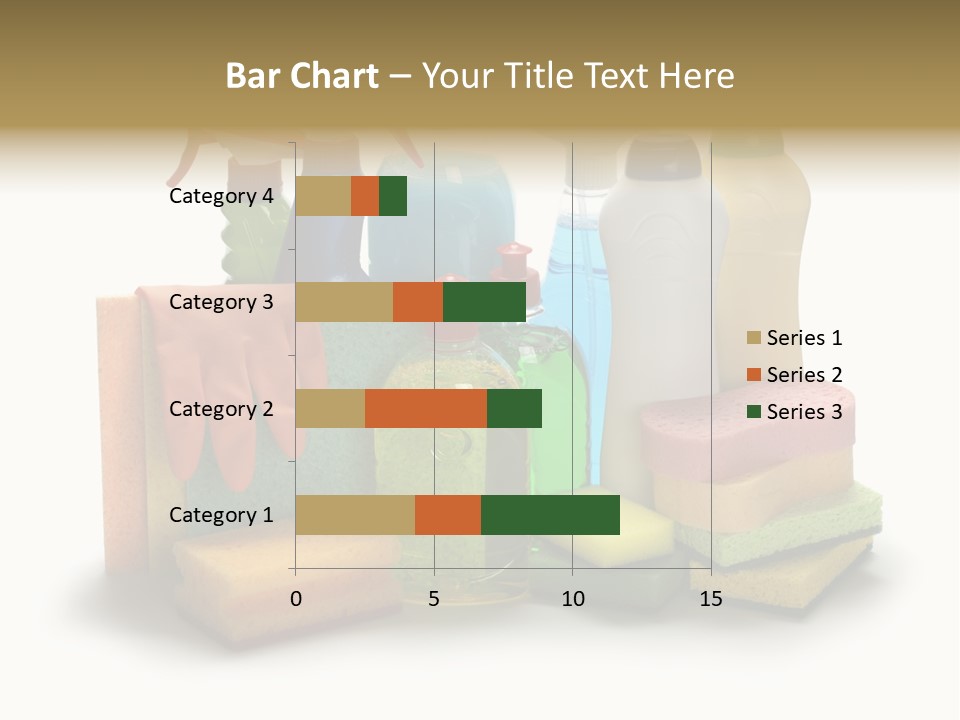 Bar Chart – Your Title Text Here

Category 4
Category 3
Category 2
Category 1

0
5
10
15

Series 1
Series 2
Series 3